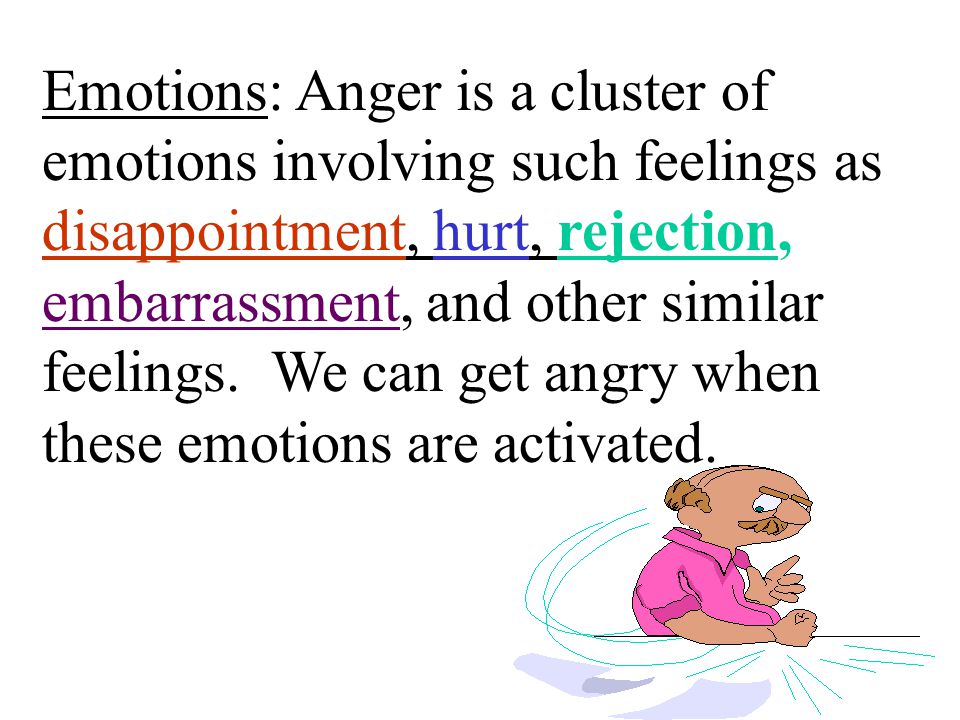 Emotions: Anger is a cluster of emotions involving such feelings as disappointment, hurt, rejection, embarrassment, and other similar feelings. We can get angry when these emotions are activated.